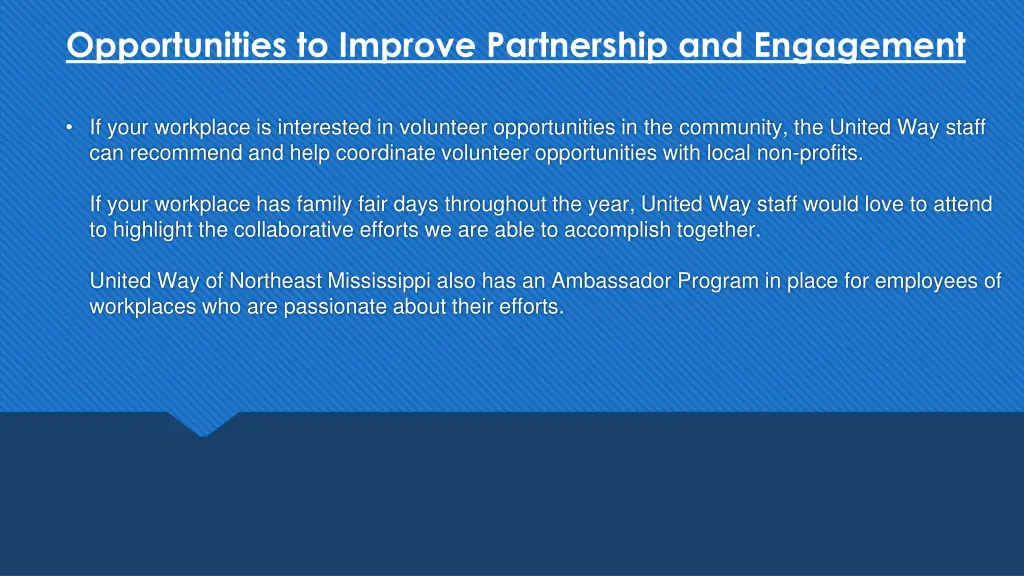 Opportunities to Improve Partnership and Engagement

• If your workplace is interested in volunteer opportunities in the community, the United Way staff can recommend and help coordinate volunteer opportunities with local non-profits.

If your workplace has family fair days throughout the year, United Way staff would love to attend to highlight the collaborative efforts we are able to accomplish together.

United Way of Northeast Mississippi also has an Ambassador Program in place for employees of workplaces who are passionate about their efforts.